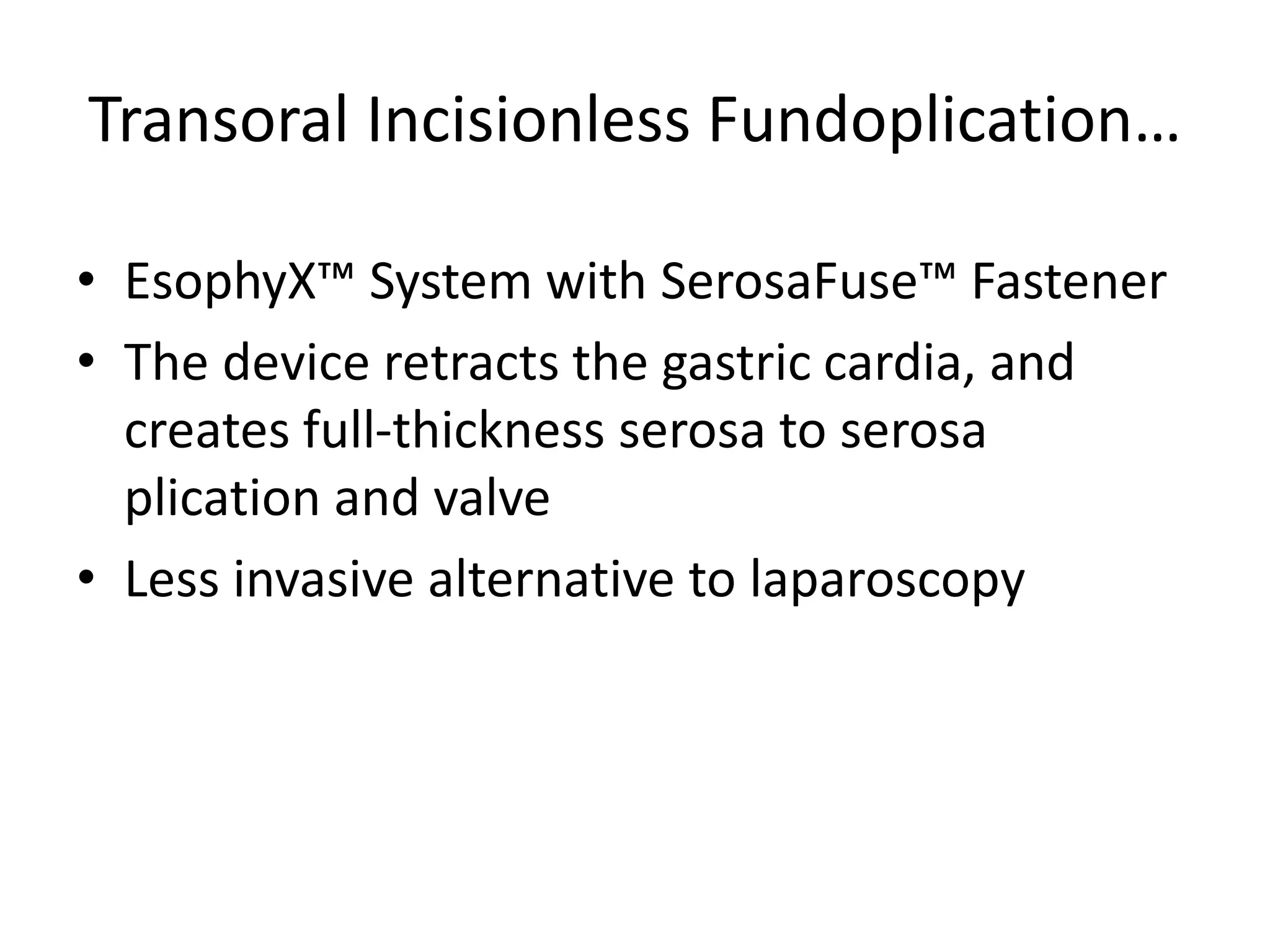 Transoral Incisionless Fundoplication…

• EsophyX™ System with SerosaFuse™ Fastener
• The device retracts the gastric cardia, and creates full-thickness serosa to serosa plication and valve
• Less invasive alternative to laparoscopy